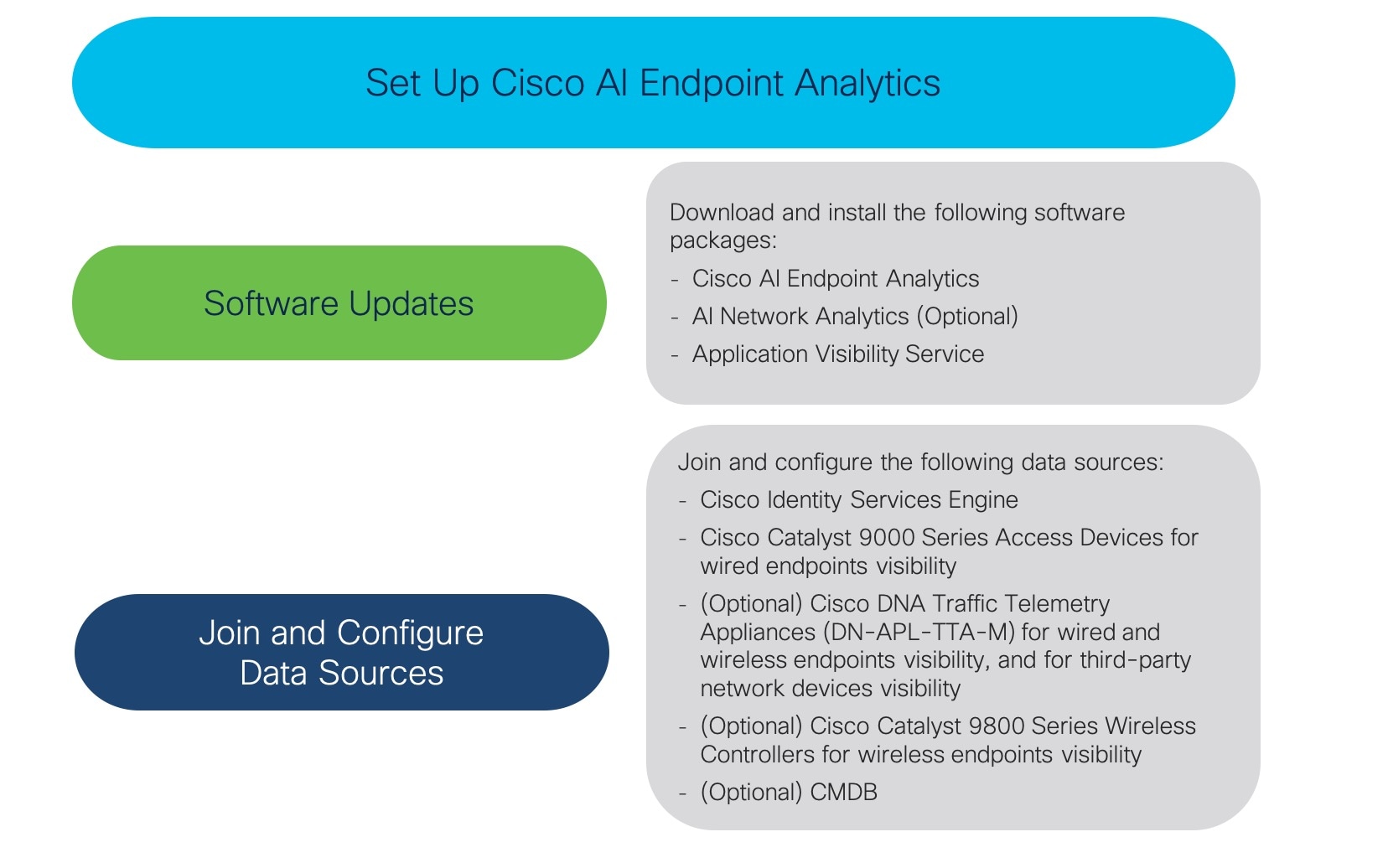 Set Up Cisco AI Endpoint Analytics

Software Updates

Download and install the following software packages:

- Cisco AI Endpoint Analytics
- AI Network Analytics (Optional)
- Application Visibility Service

Join and Configure Data Sources

Join and configure the following data sources:

- Cisco Identity Services Engine
- Cisco Catalyst 9000 Series Access Devices for wired endpoints visibility
- (Optional) Cisco DNA Traffic Telemetry Appliances (DN-APL-TTA-M) for wired and wireless endpoints visibility, and for third-party network devices visibility
- (Optional) Cisco Catalyst 9800 Series Wireless Controllers for wireless endpoints visibility
- (Optional) CMDB